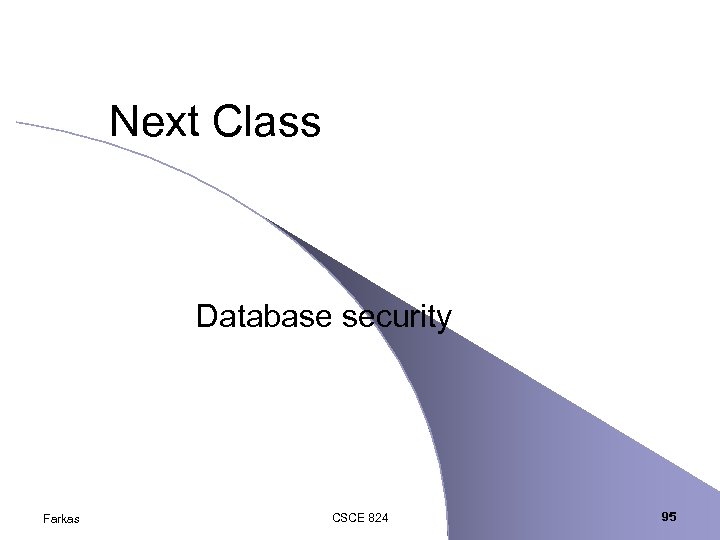 Next Class

Database security

Farkas

CSCE 824

95